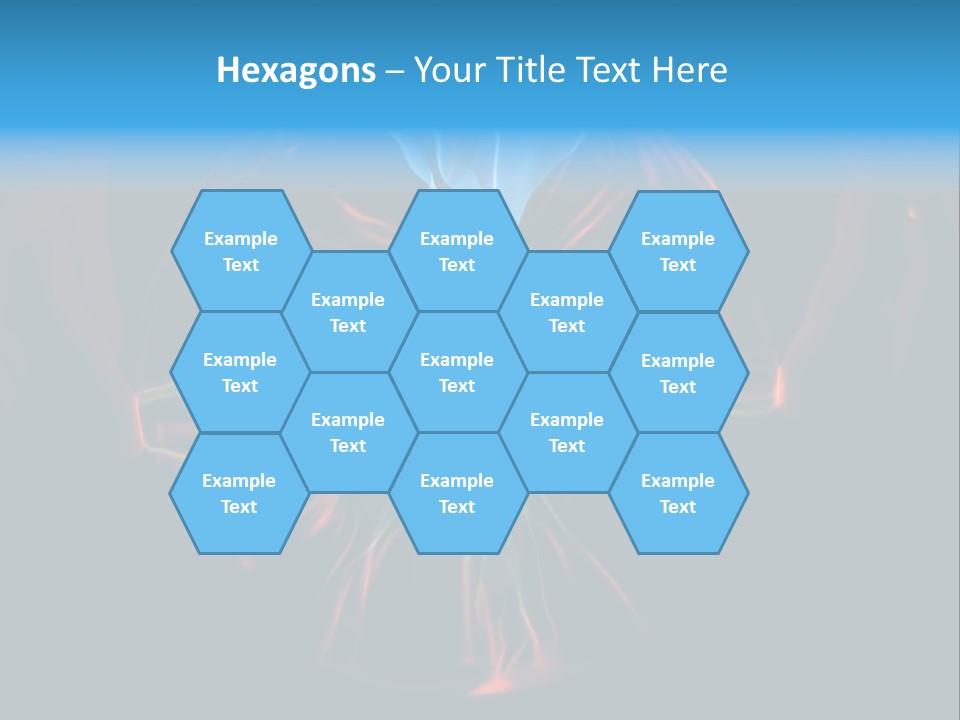 Hexagons – Your Title Text Here

Example Text

Example Text

Example Text

Example Text

Example Text

Example Text

Example Text

Example Text

Example Text

Example Text

Example Text

Example Text

Example Text